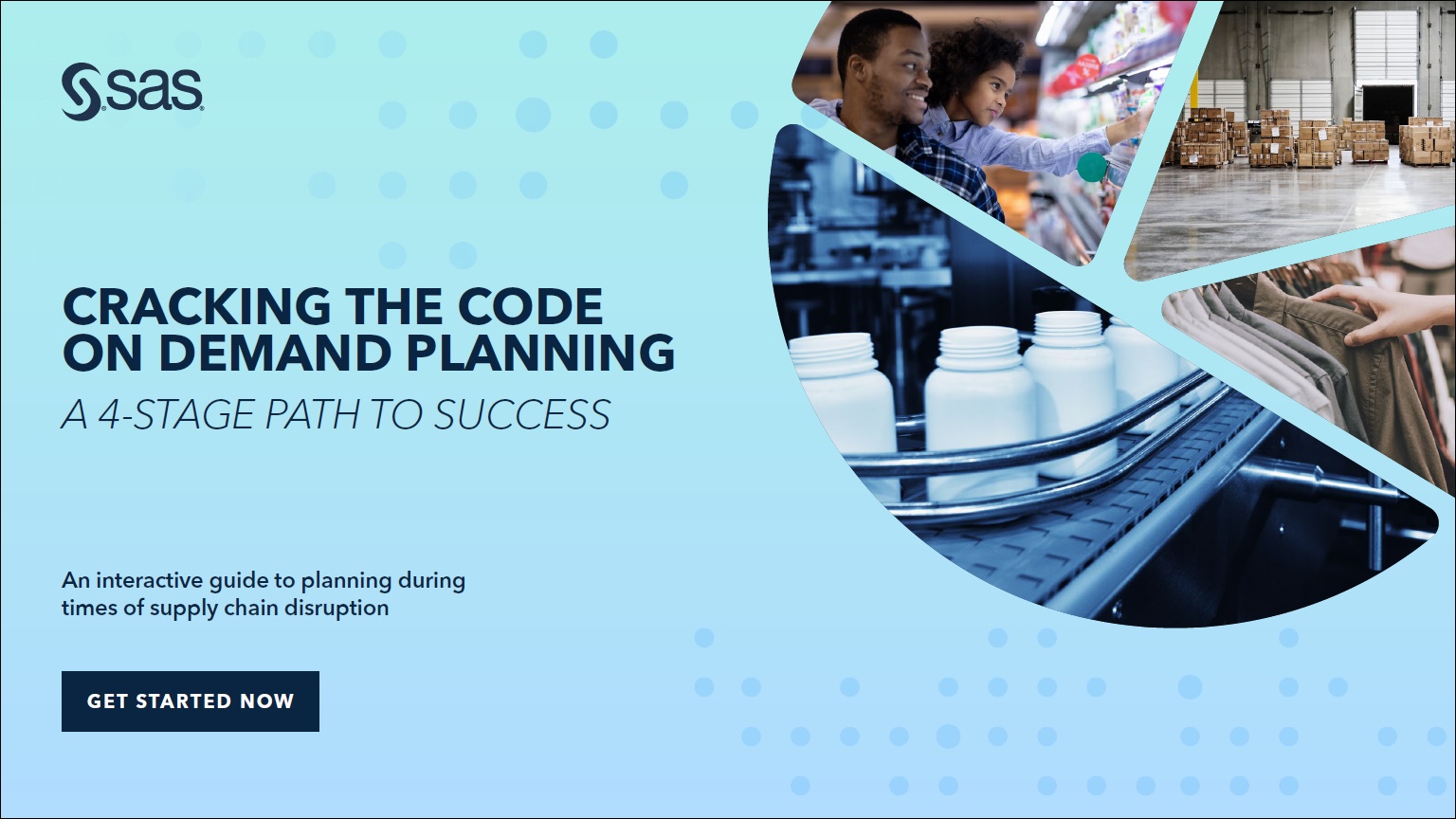 sas

CRACKING THE CODE ON DEMAND PLANNING

A 4-STAGE PATH TO SUCCESS

An interactive guide to planning during times of supply chain disruption

GET STARTED NOW